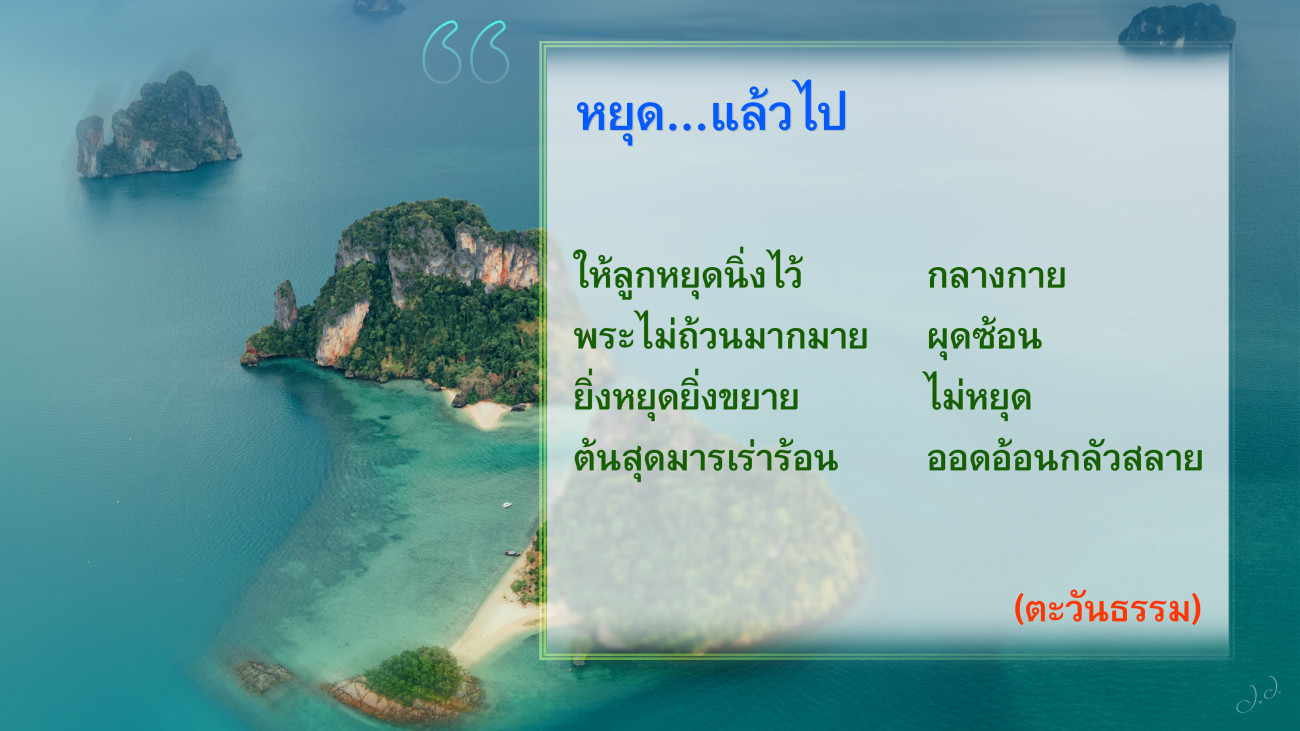 หยุด...แล้วไป

ให้ลูกหยุดนิ่งไว้ กลางกาย
พระไม่ถ้วนมากมาย ผุดซ้อน
ยิ่งหยุดยิ่งขยาย ไม่หยุด
ต้นสุดมารเร่าร้อน ออดอ้อนกลัวสลาย

(ตะวันธรรม)